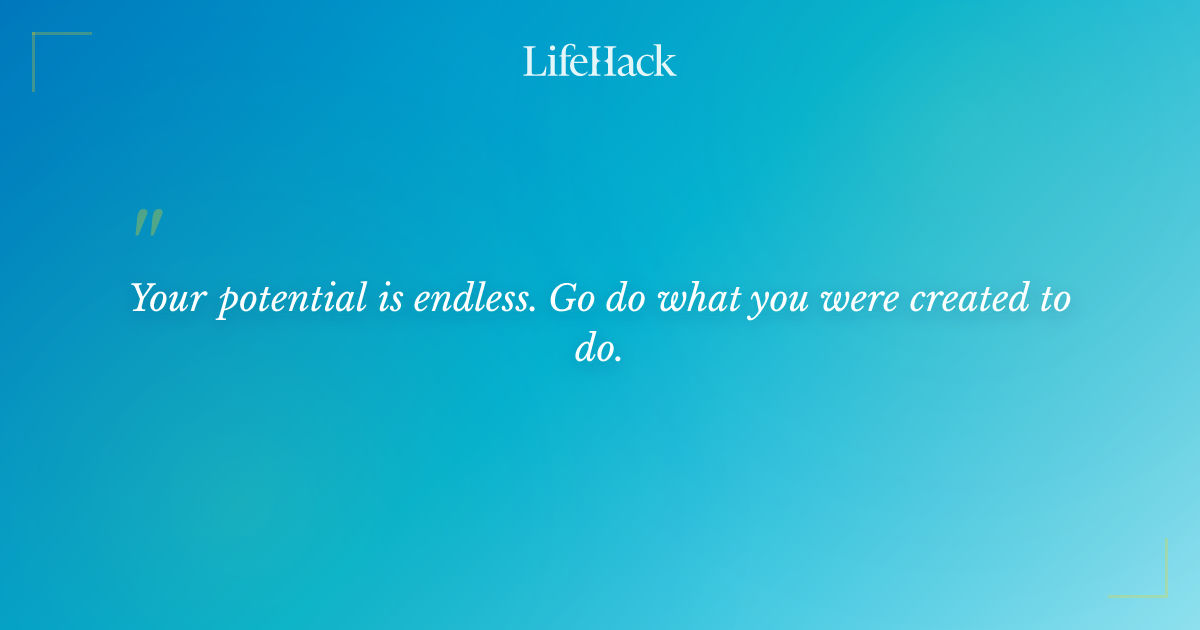 LifeHack

"

Your potential is endless. Go do what you were created to do.